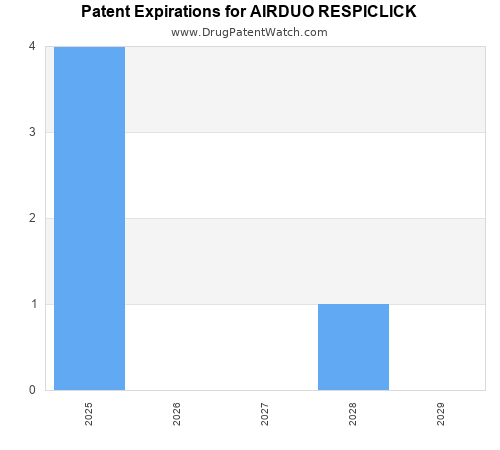 Patent Expirations for AIRDUO RESPICLICK
www.DrugPatentWatch.com

4
3
2
1
0

2025
2026
2027
2028
2029